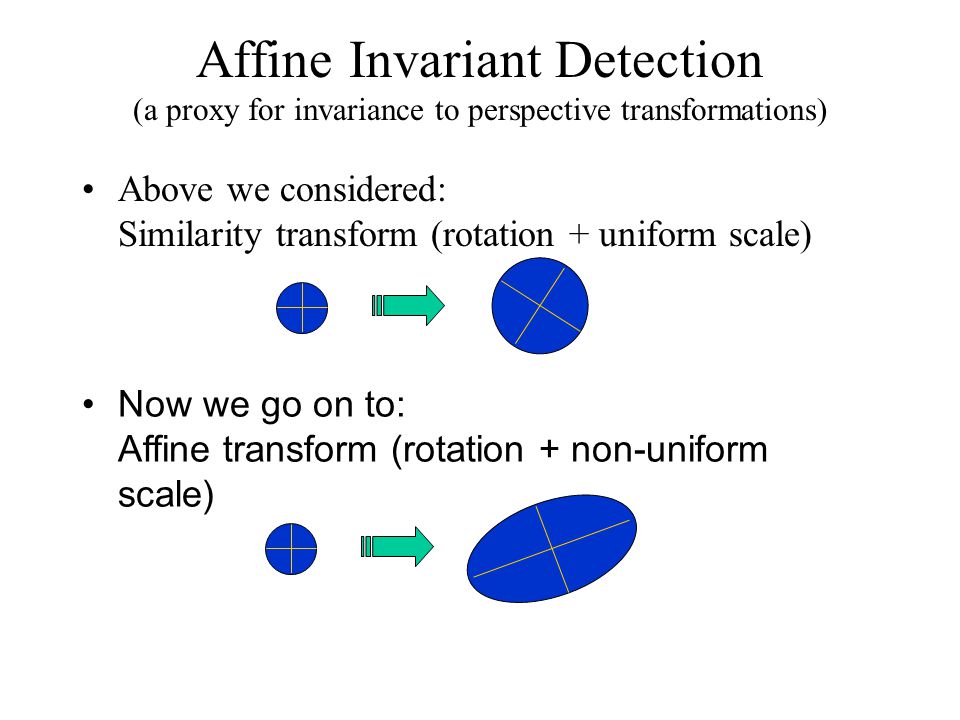 Affine Invariant Detection
(a proxy for invariance to perspective transformations)

• Above we considered:
Similarity transform (rotation + uniform scale)

• Now we go on to:
Affine transform (rotation + non-uniform scale)